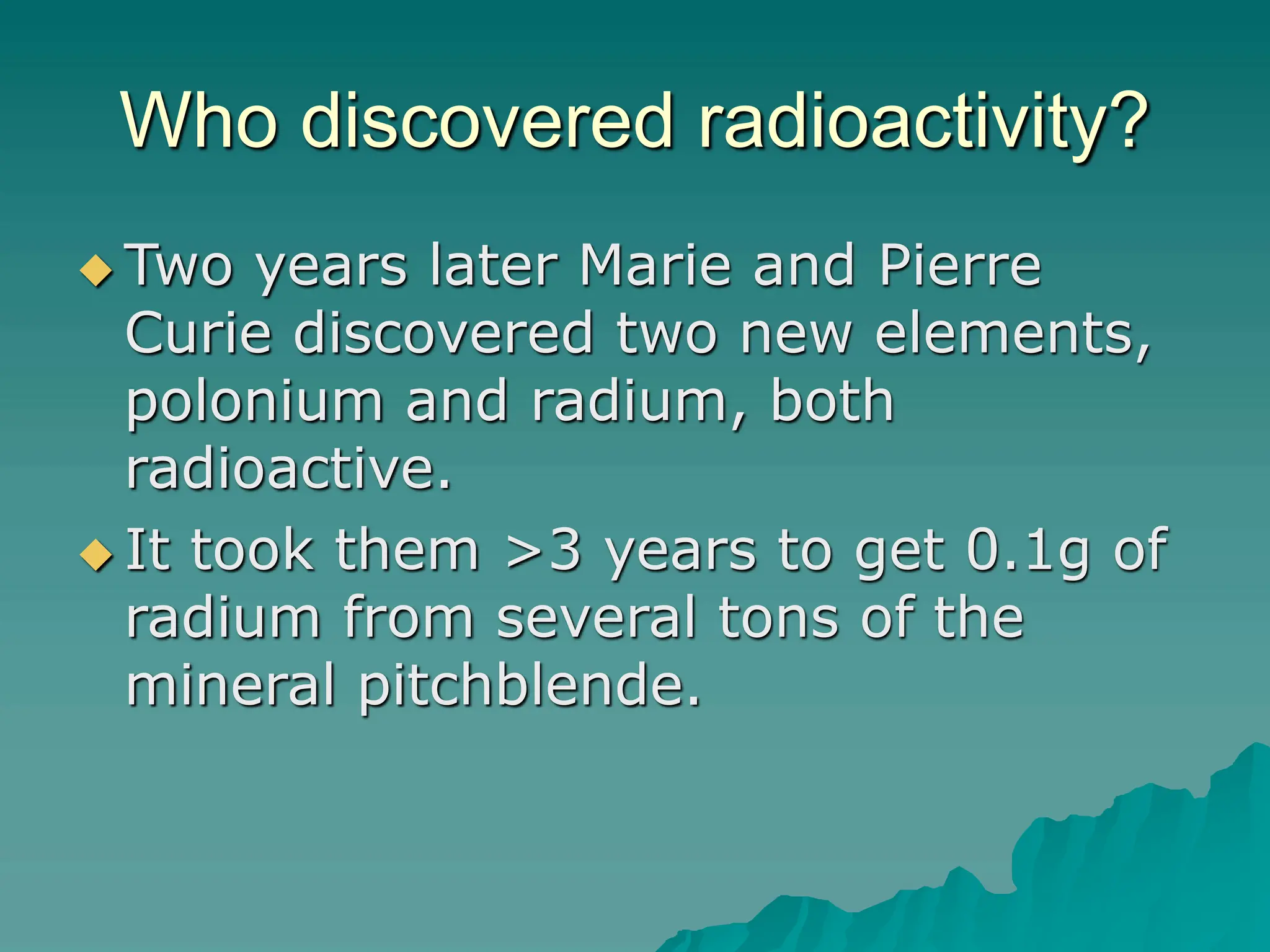 Who discovered radioactivity?

◆ Two years later Marie and Pierre Curie discovered two new elements, polonium and radium, both radioactive.

◆ It took them >3 years to get 0.1g of radium from several tons of the mineral pitchblende.